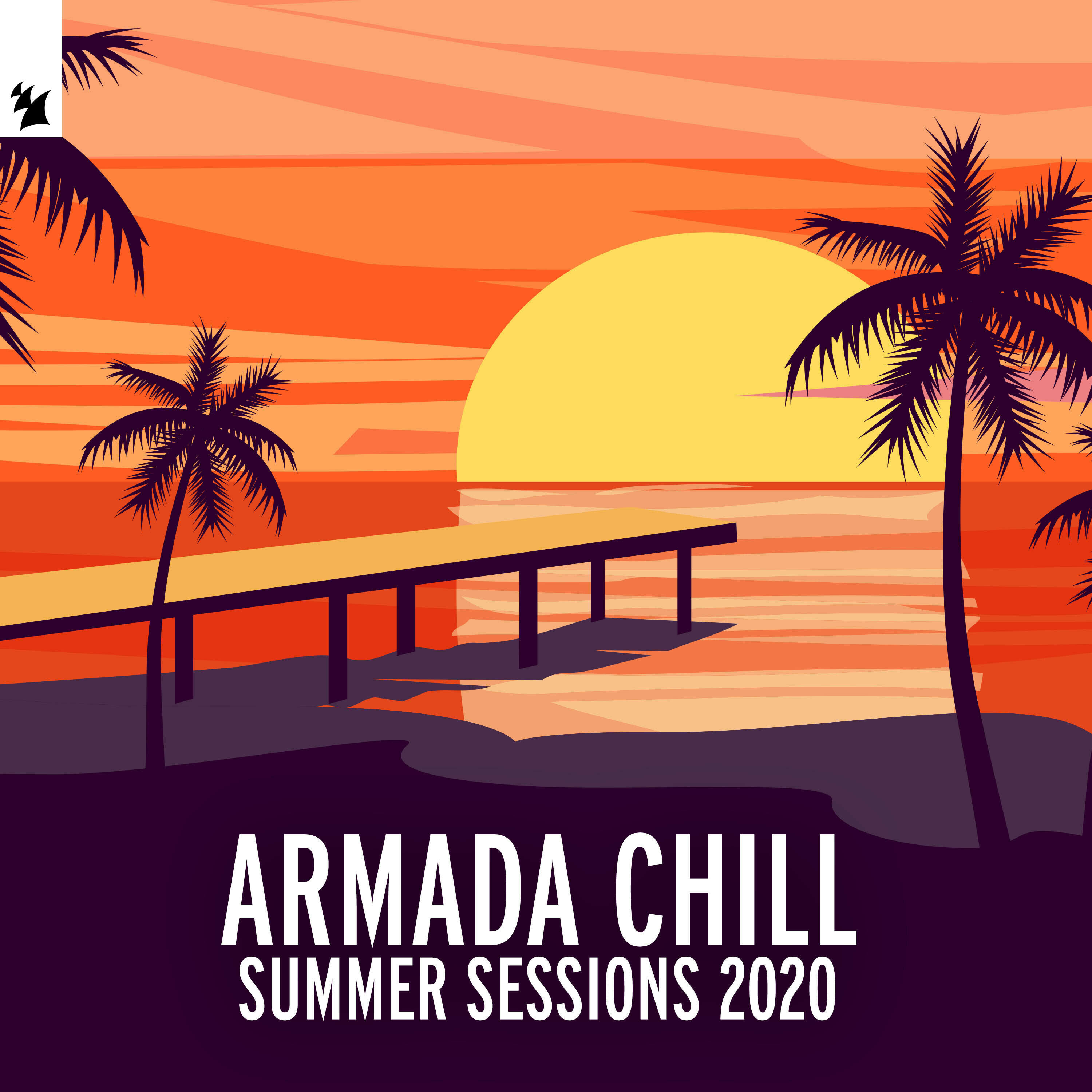 ARMADA CHILL
SUMMER SESSIONS 2020